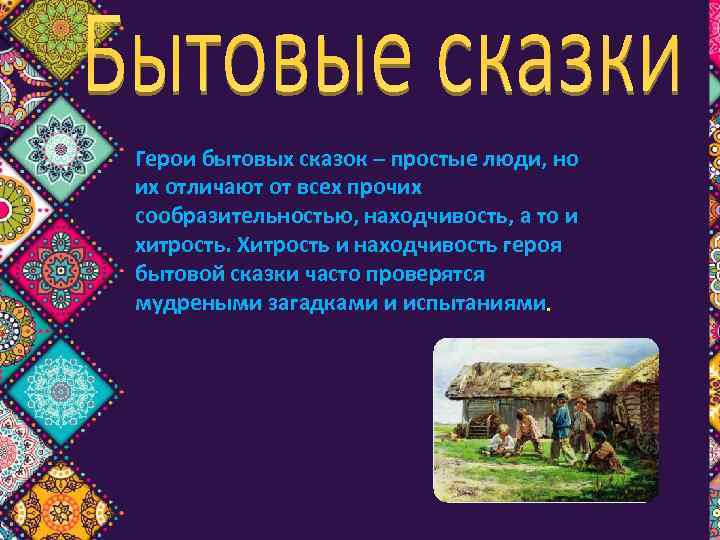 Бытовые сказки

Герои бытовых сказок – простые люди, но их отличают от всех прочих сообразительностью, находчивость, а то и хитрость. Хитрость и находчивость героя бытовой сказки часто проверятся мудреными загадками и испытаниями.